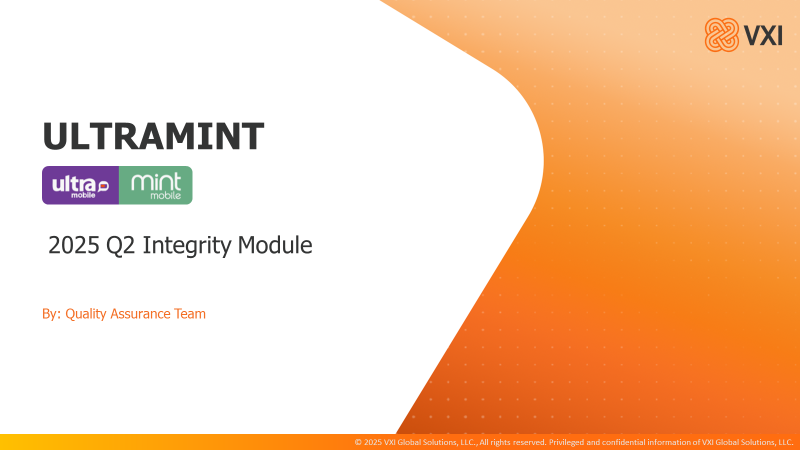 VXI

ULTRAMINT

ultra mobile mint mobile

2025 Q2 Integrity Module

By: Quality Assurance Team

© 2025 VXI Global Solutions, LLC., All rights reserved. Privileged and confidential information of VXI Global Solutions, LLC.